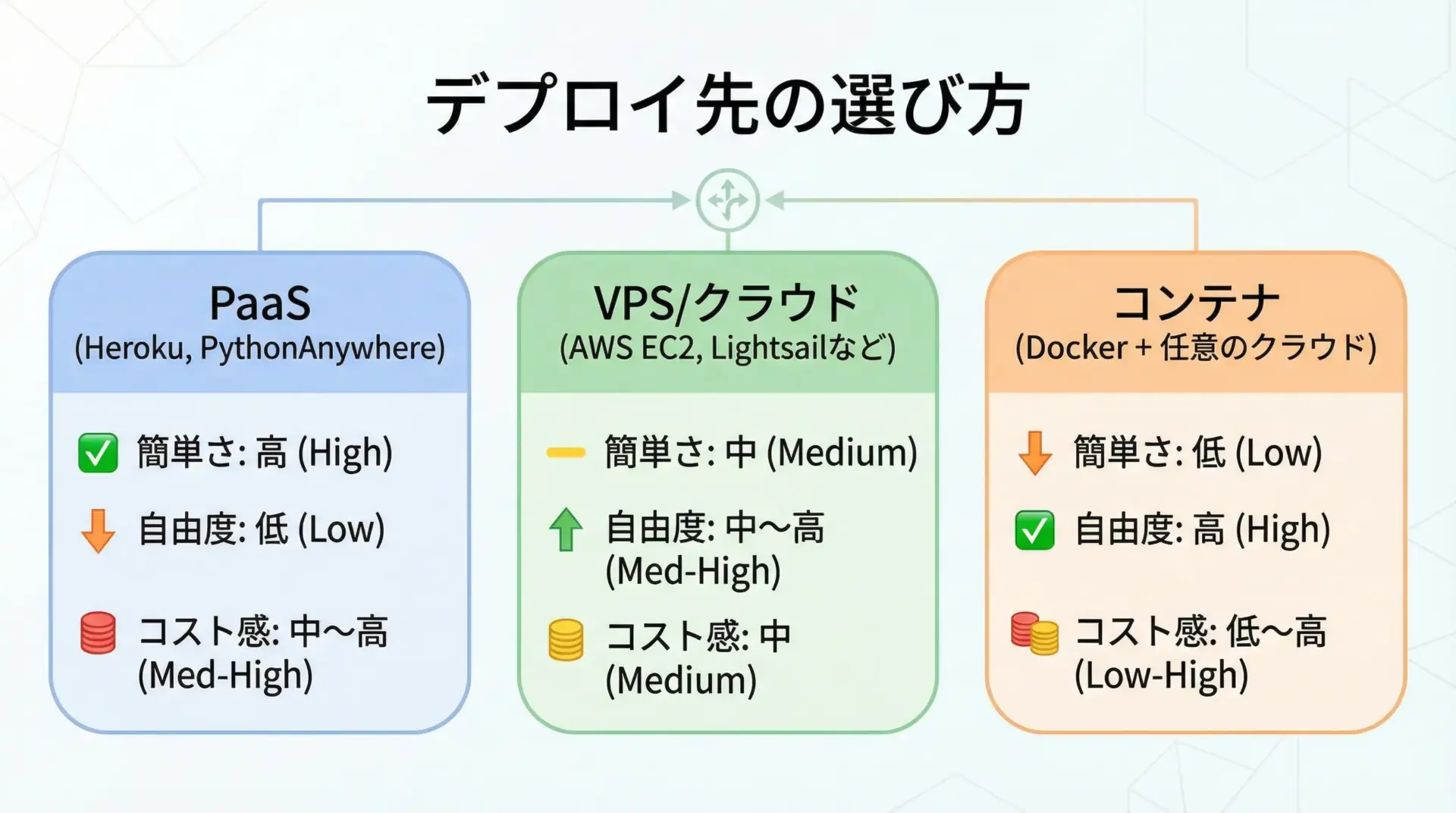 デプロイ先の選び方

PaaS
(Heroku, PythonAnywhere)

簡単さ: 高 (High)

自由度: 低 (Low)

コスト感: 中〜高 (Med-High)

VPS/クラウド
(AWS EC2, Lightsailなど)

簡単さ: 中 (Medium)

自由度: 中〜高 (Med-High)

コスト感: 中 (Medium)

コンテナ
(Docker + 任意のクラウド)

簡単さ: 低 (Low)

自由度: 高 (High)

コスト感: 低〜高 (Low-High)